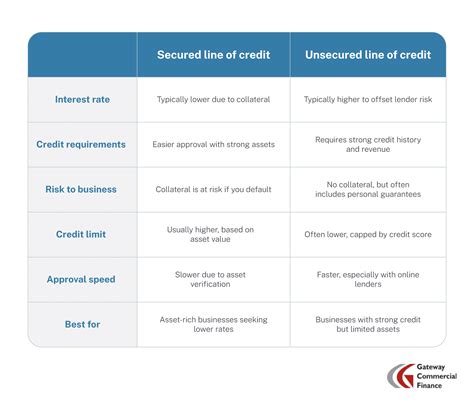 | | Secured line of credit | Unsecured line of credit |
|---|---|---|
| Interest rate | Typically lower due to collateral | Typically higher to offset lender risk |
| Credit requirements | Easier approval with strong assets | Requires strong credit history and revenue |
| Risk to business | Collateral is at risk if you default | No collateral, but often includes personal guarantees |
| Credit limit | Usually higher, based on asset value | Often lower, capped by credit score |
| Approval speed | Slower due to asset verification | Faster, especially with online lenders |
| Best for | Asset-rich businesses seeking lower rates | Businesses with strong credit but limited assets |

Gateway Commercial Finance